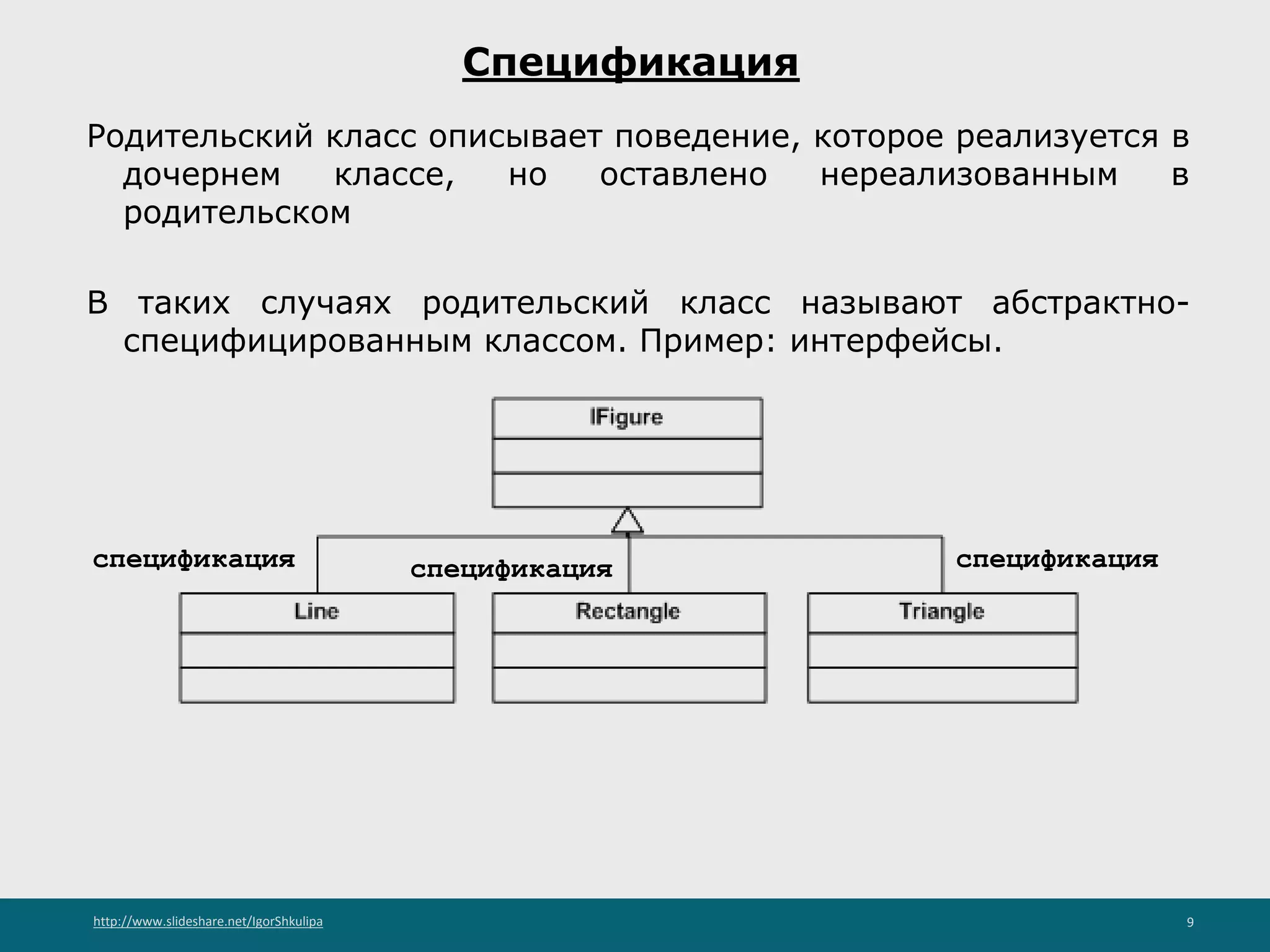 Спецификация

Родительский класс описывает поведение, которое реализуется в дочернем классе, но оставлено нереализованным в родительском

В таких случаях родительский класс называют абстрактно-специфицированным классом. Пример: интерфейсы.

IFigure

спецификация

спецификация

спецификация

Line

Rectangle

Triangle

http://www.slideshare.net/IgorShkulipa

9